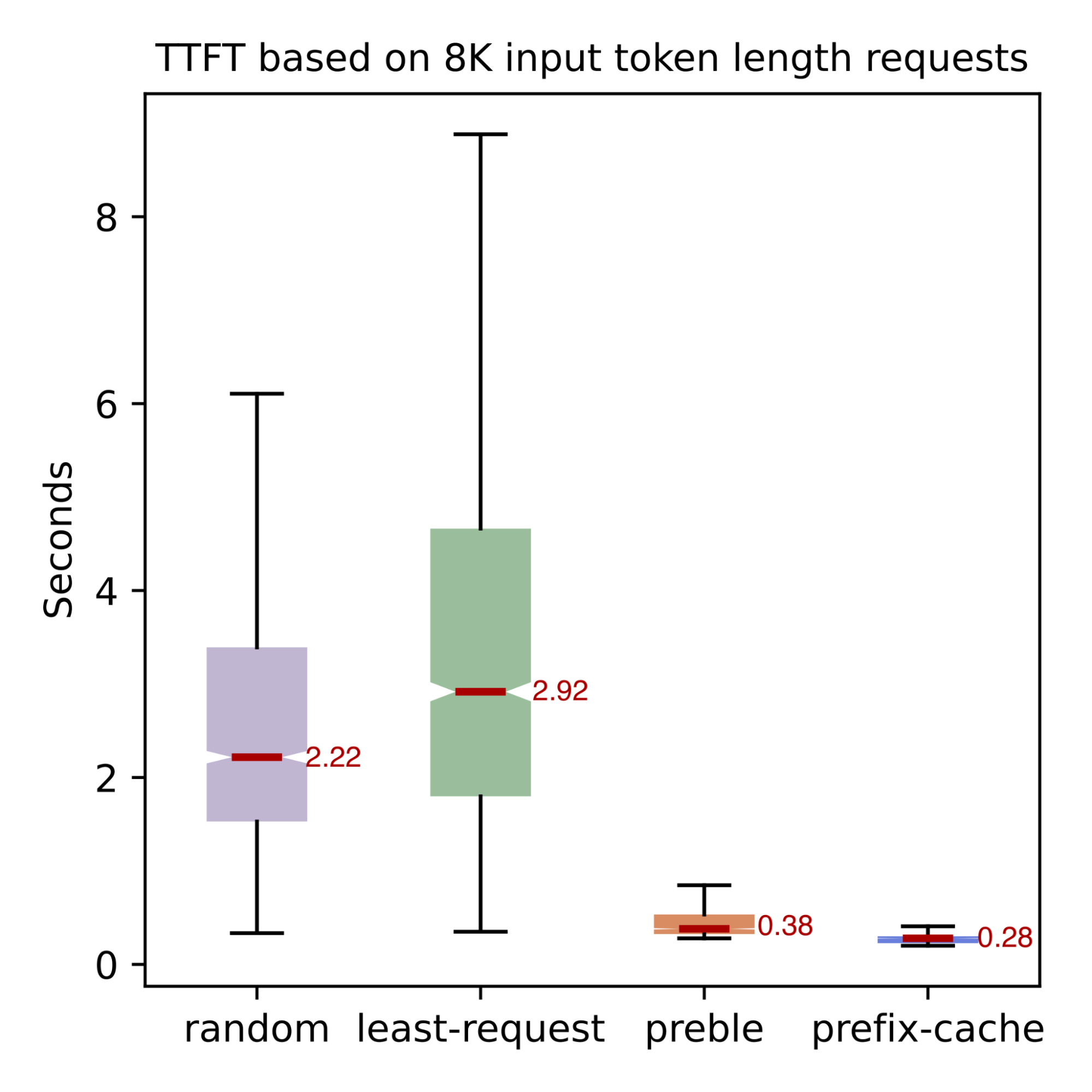 TTFT based on 8K input token length requests

Seconds

8
6
4
2
0

2.22
2.92
0.38
0.28

random
least-request
preble
prefix-cache